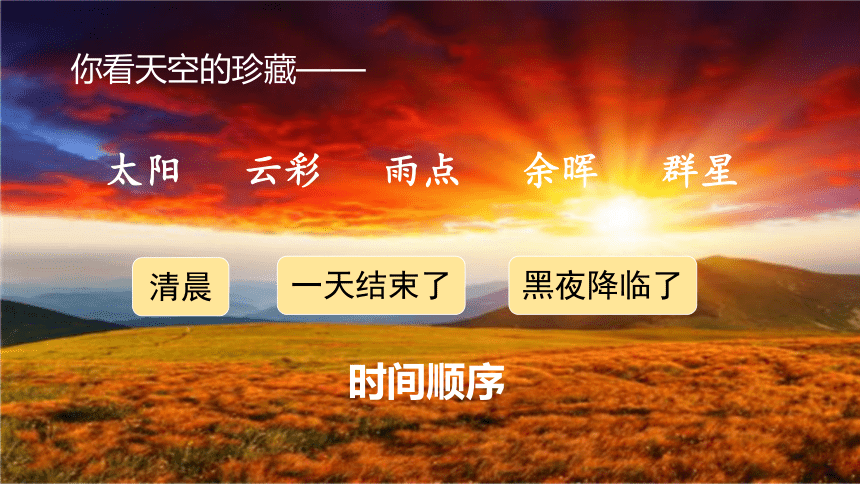 你看天空的珍藏——

太阳 云彩 雨点 余晖 群星

清晨 一天结束了 黑夜降临了

时间顺序